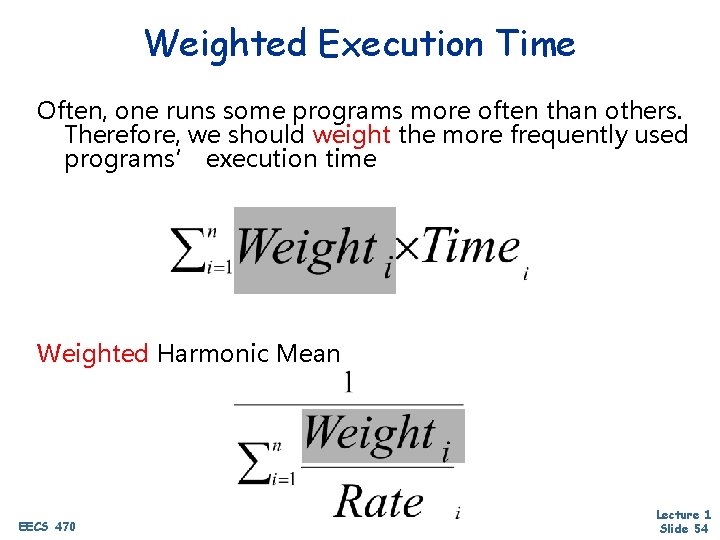 Weighted Execution Time

Often, one runs some programs more often than others. Therefore, we should weight the more frequently used programs' execution time

$\sum_{i=1}^{n} Weight_i \times Time_i$

Weighted Harmonic Mean

$\frac{1}{\sum_{i=1}^{n} \frac{Weight_i}{Rate_i}}$

EECS 470

Lecture 1
Slide 54